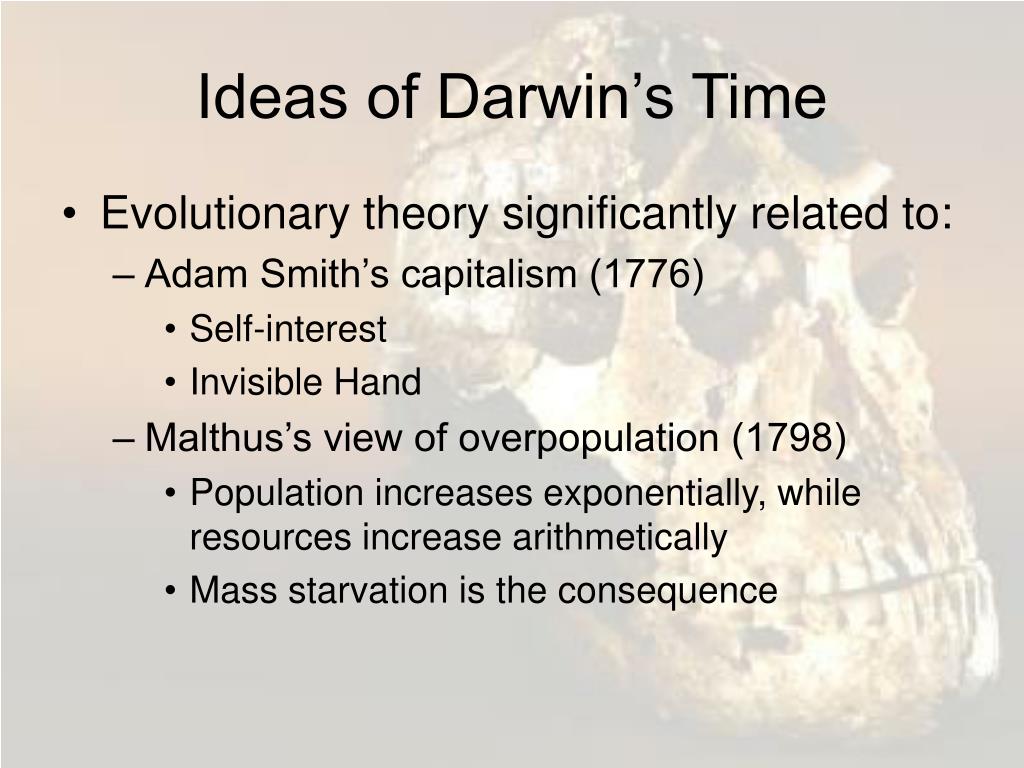 Ideas of Darwin’s Time

• Evolutionary theory significantly related to:

– Adam Smith’s capitalism (1776)

• Self-interest

• Invisible Hand

– Malthus’s view of overpopulation (1798)

• Population increases exponentially, while resources increase arithmetically

• Mass starvation is the consequence